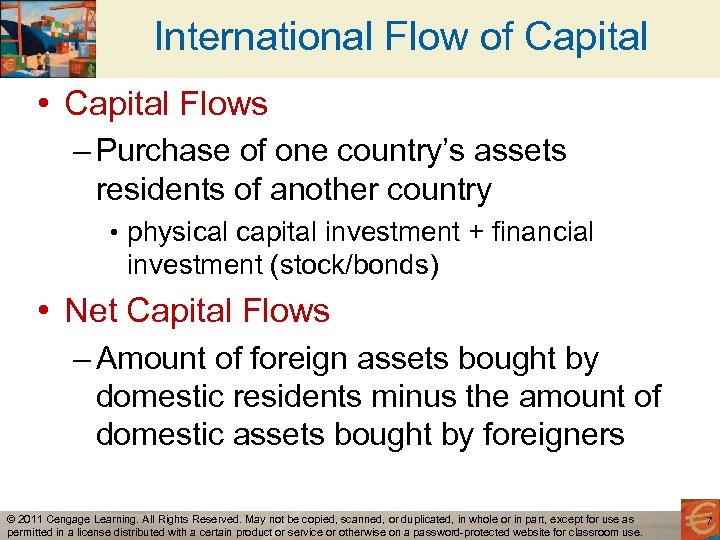 International Flow of Capital

• Capital Flows

– Purchase of one country's assets residents of another country

• physical capital investment + financial investment (stock/bonds)

• Net Capital Flows

– Amount of foreign assets bought by domestic residents minus the amount of domestic assets bought by foreigners

© 2011 Cengage Learning. All Rights Reserved. May not be copied, scanned, or duplicated, in whole or in part, except for use as permitted in a license distributed with a certain product or service or otherwise on a password-protected website for classroom use.

7